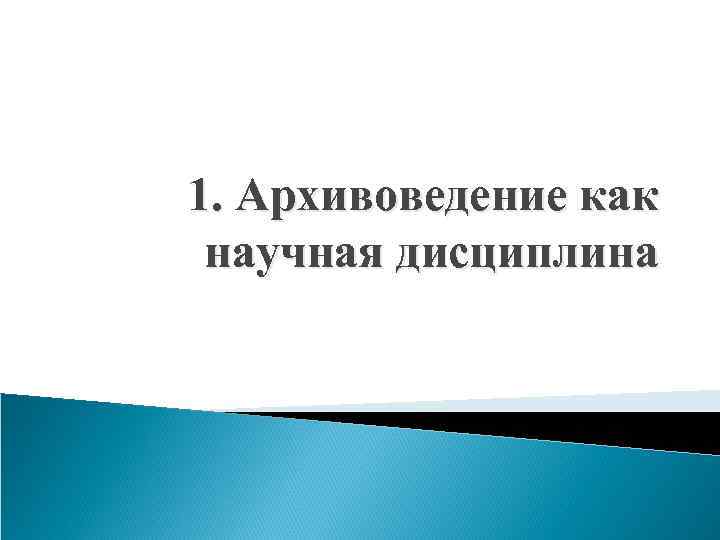 1. Архивоведение как научная дисциплина